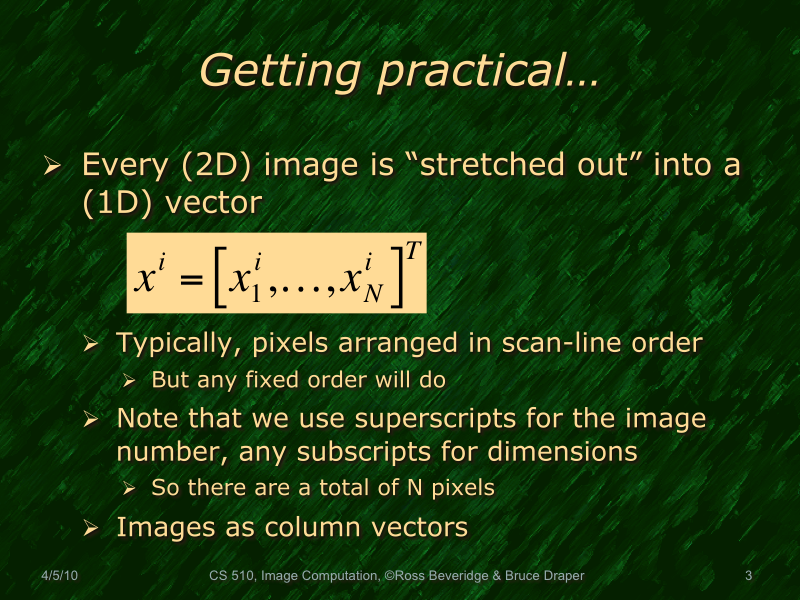 Getting practical…

➢ Every (2D) image is “stretched out” into a (1D) vector

$x^i = \left[x_1^i, \ldots, x_N^i\right]^T$

➢ Typically, pixels arranged in scan-line order

➢ But any fixed order will do

➢ Note that we use superscripts for the image number, any subscripts for dimensions

➢ So there are a total of N pixels

➢ Images as column vectors

4/5/10 CS 510, Image Computation, ©Ross Beveridge & Bruce Draper 3